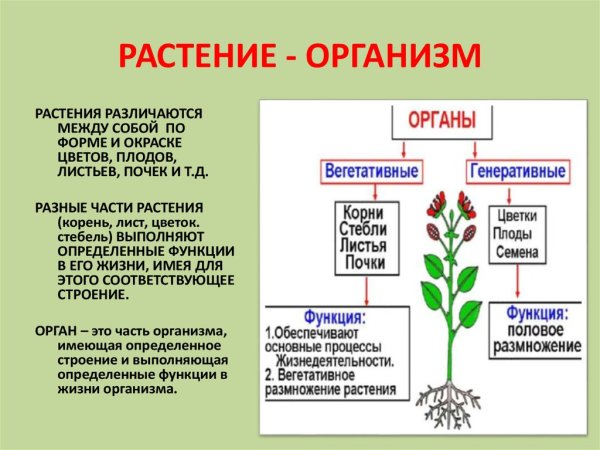 РАСТЕНИЕ - ОРГАНИЗМ

РАСТЕНИЯ РАЗЛИЧАЮТСЯ МЕЖДУ СОБОЙ ПО ФОРМЕ И ОКРАСКЕ ЦВЕТОВ, ПЛОДОВ, ЛИСТЬЕВ, ПОЧЕК И Т.Д.

РАЗНЫЕ ЧАСТИ РАСТЕНИЯ (корень, лист, цветок. стебель) ВЫПОЛНЯЮТ ОПРЕДЕЛЕННЫЕ ФУНКЦИИ В ЕГО ЖИЗНИ, ИМЕЯ ДЛЯ ЭТОГО СООТВЕТСТВУЮЩЕЕ СТРОЕНИЕ.

ОРГАН – это часть организма, имеющая определенное строение и выполняющая определенные функции в жизни организма.

ОРГАНЫ

Вегетативные

Генеративные

Корни
Стебли
Листья
Почки

Цветки
Плоды
Семена

Функция:
1.Обеспечивают основные процессы Жизнедеятельности.
2. Вегетативное размножение растения

Функция:
половое размножение